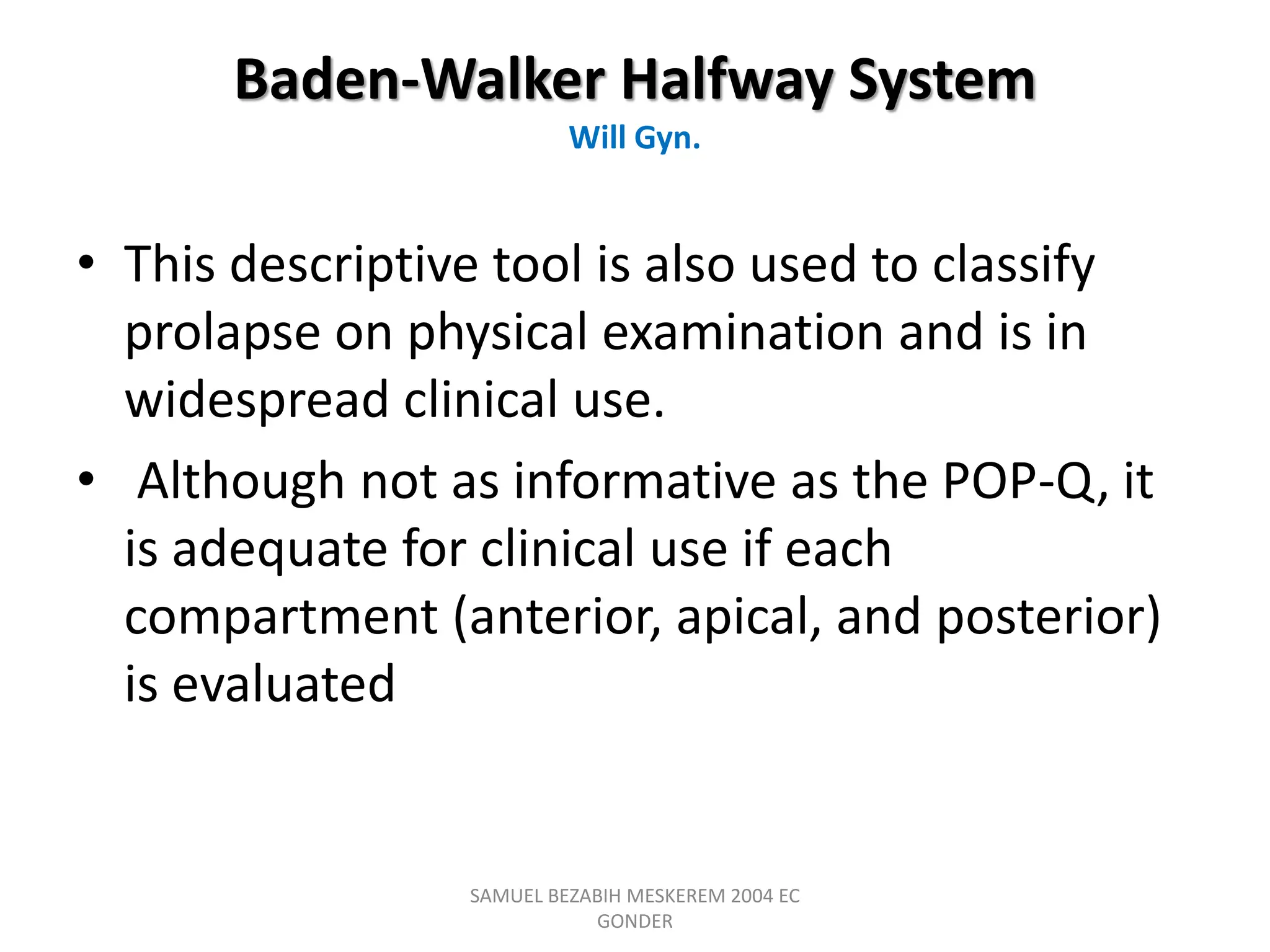 Baden-Walker Halfway System
Will Gyn.

• This descriptive tool is also used to classify prolapse on physical examination and is in widespread clinical use.

• Although not as informative as the POP-Q, it is adequate for clinical use if each compartment (anterior, apical, and posterior) is evaluated

SAMUEL BEZABIH MESKEREM 2004 EC
GONDER